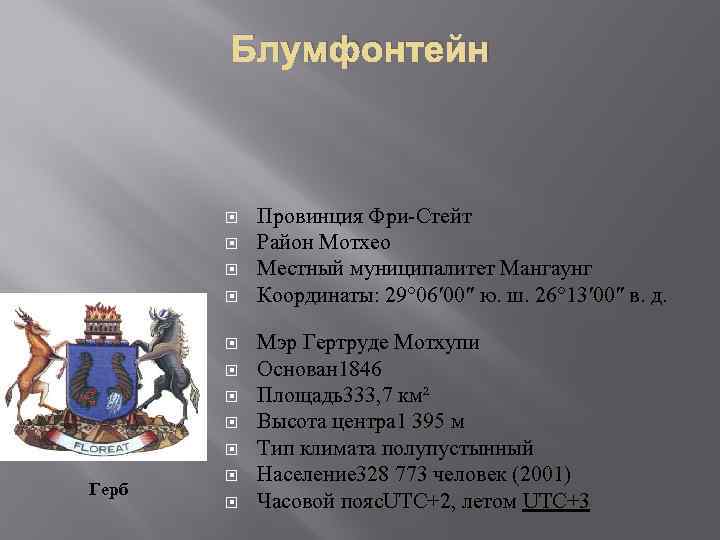 Блумфонтейн

Провинция Фри-Стейт
Район Мотхео
Местный муниципалитет Мангаунг
Координаты: 29°06′00″ ю. ш. 26°13′00″ в. д.

Мэр Гертруде Мотхупи
Основан1846
Площадь333,7 км²
Высота центра1 395 м
Тип климата полупустынный
Население328 773 человек (2001)
Часовой поясUTC+2, летом UTC+3

FLOREAT

Герб